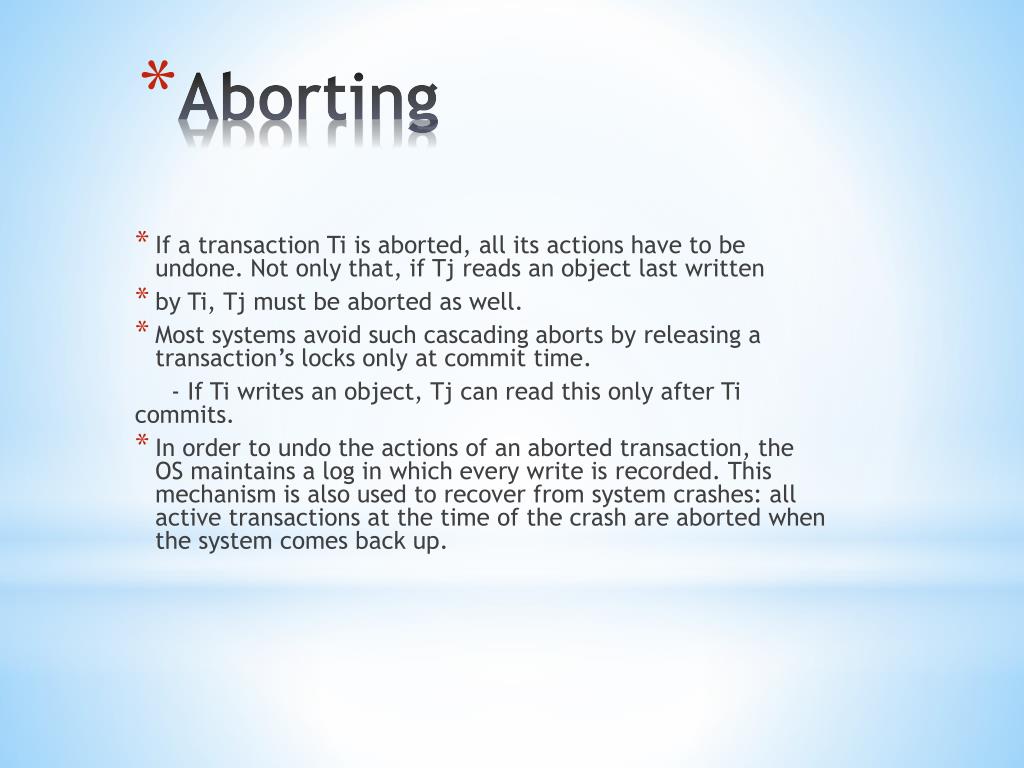 * Aborting

* If a transaction Ti is aborted, all its actions have to be undone. Not only that, if Tj reads an object last written

* by Ti, Tj must be aborted as well.

* Most systems avoid such cascading aborts by releasing a transaction's locks only at commit time.

- If Ti writes an object, Tj can read this only after Ti commits.

* In order to undo the actions of an aborted transaction, the OS maintains a log in which every write is recorded. This mechanism is also used to recover from system crashes: all active transactions at the time of the crash are aborted when the system comes back up.